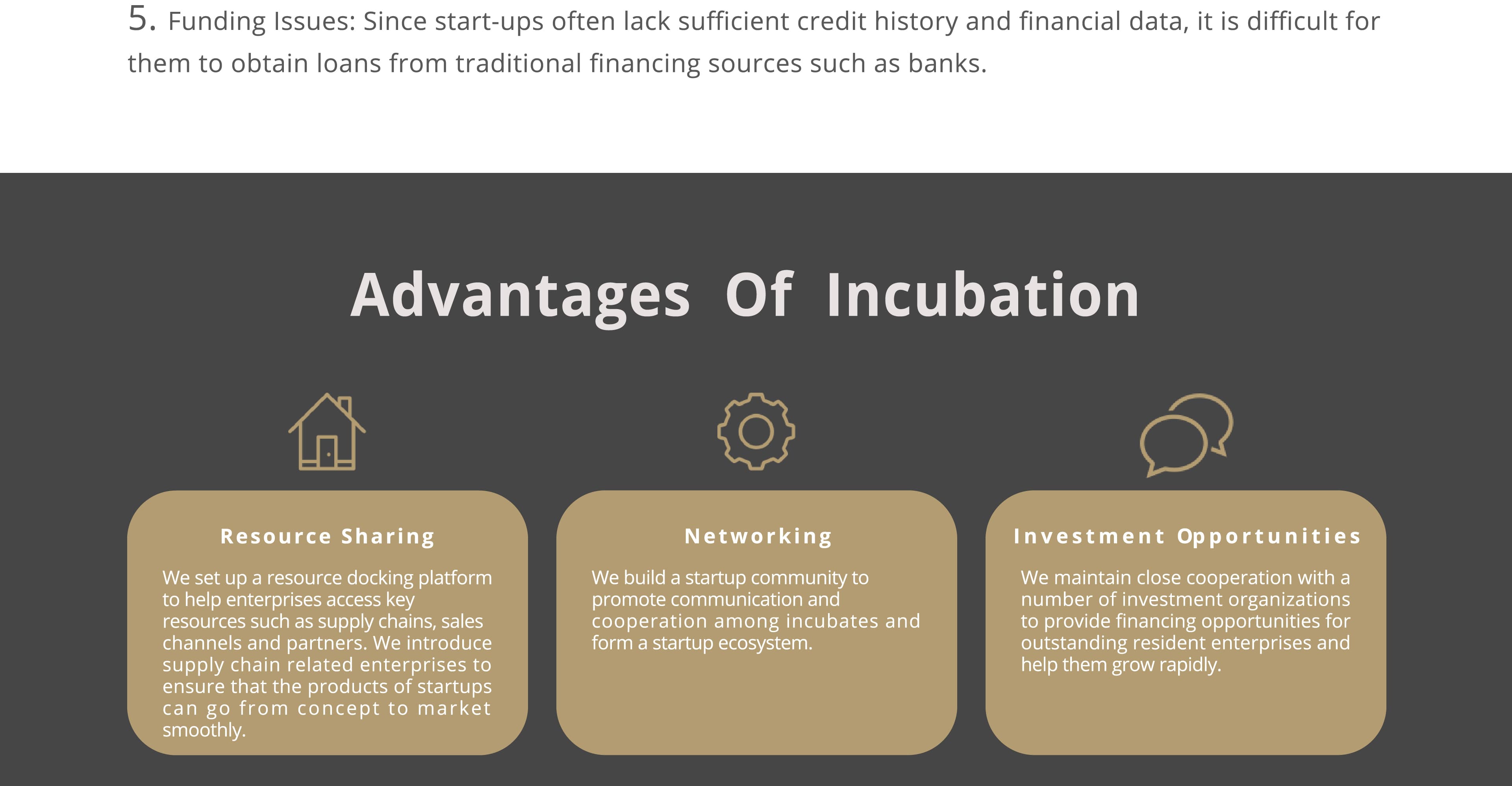 5. Funding Issues: Since start-ups often lack sufficient credit history and financial data, it is difficult for them to obtain loans from traditional financing sources such as banks.

Advantages Of Incubation

Resource Sharing

We set up a resource docking platform to help enterprises access key resources such as supply chains, sales channels and partners. We introduce supply chain related enterprises to ensure that the products of startups can go from concept to market smoothly.

Networking

We build a startup community to promote communication and cooperation among incubates and form a startup ecosystem.

Investment Opportunities

We maintain close cooperation with a number of investment organizations to provide financing opportunities for outstanding resident enterprises and help them grow rapidly.